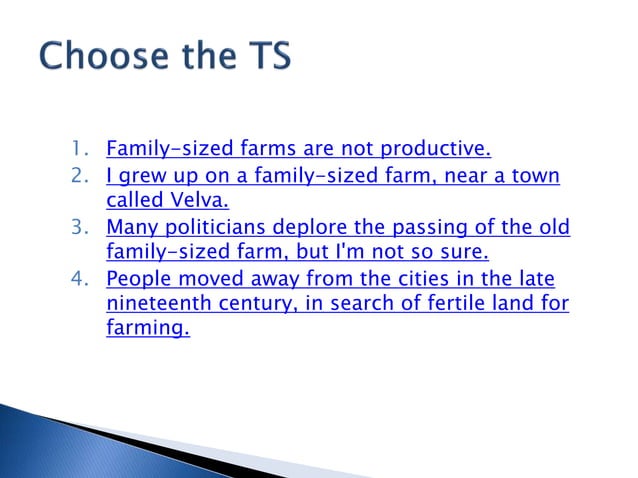 Choose the TS

1. Family-sized farms are not productive.
2. I grew up on a family-sized farm, near a town called Velva.
3. Many politicians deplore the passing of the old family-sized farm, but I'm not so sure.
4. People moved away from the cities in the late nineteenth century, in search of fertile land for farming.